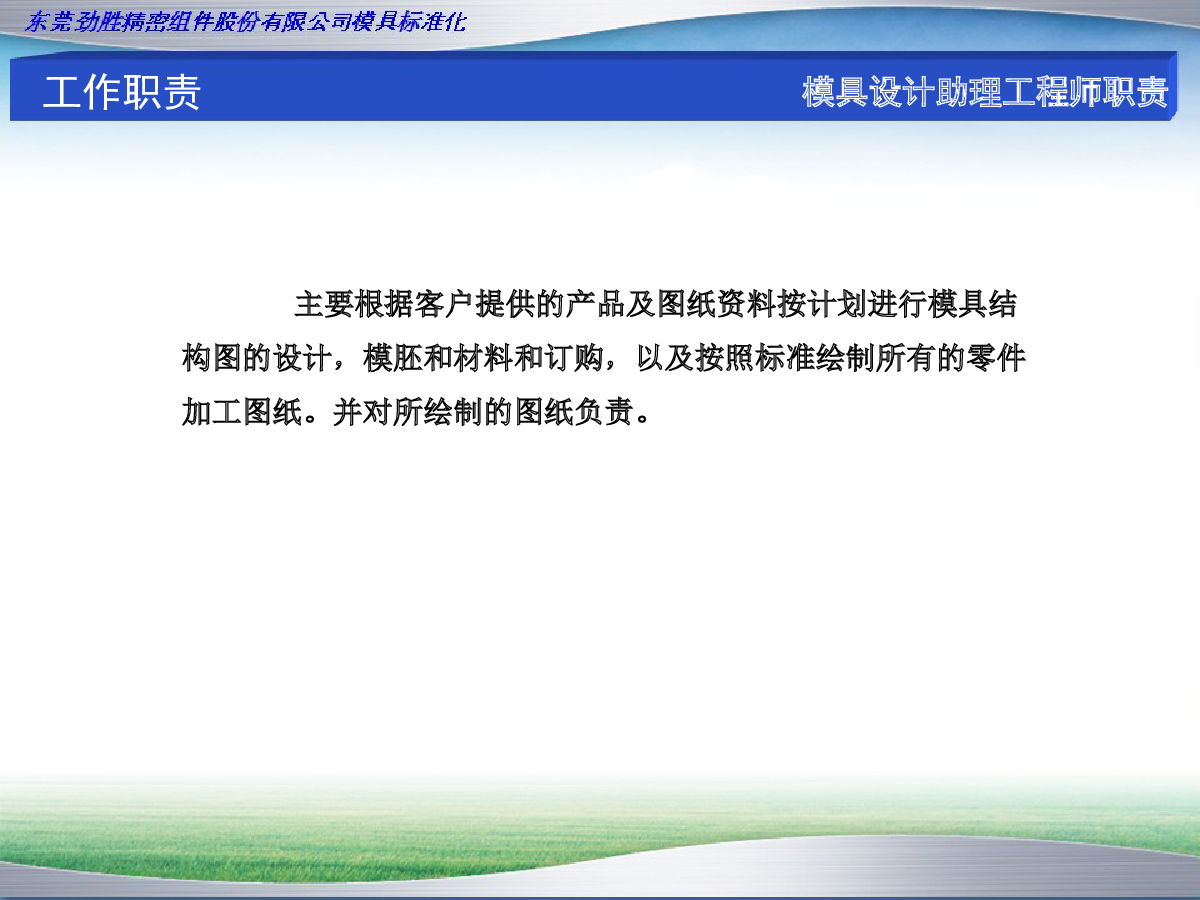 东莞劲胜精密组件股份有限公司模具标准化

工作职责

模具设计助理工程师职责

主要根据客户提供的产品及图纸资料按计划进行模具结构图的设计，模胚和材料和订购，以及按照标准绘制所有的零件加工图纸。并对所绘制的图纸负责。